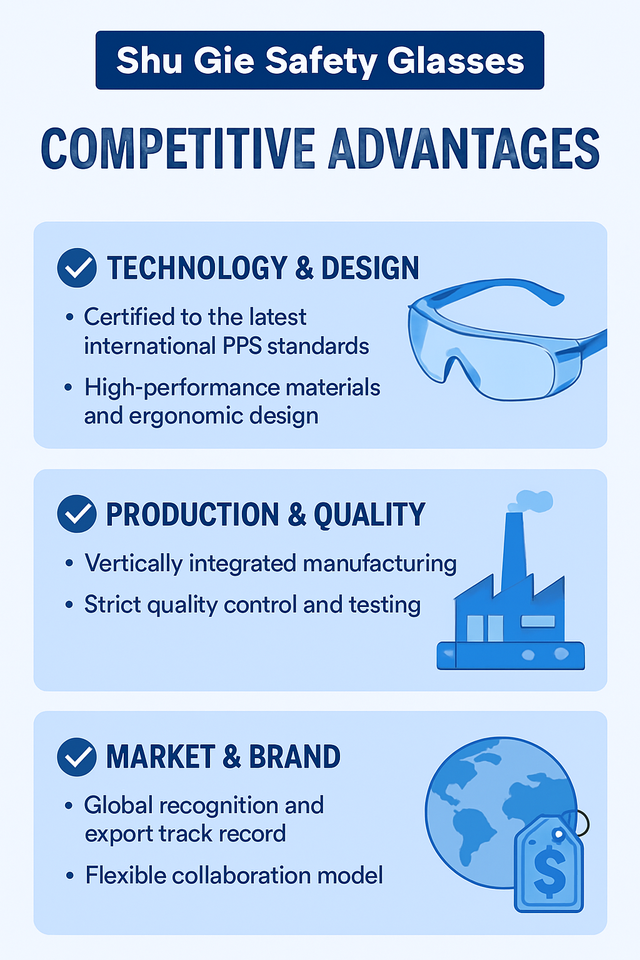 Shu Gie Safety Glasses

COMPETITIVE ADVANTAGES

TECHNOLOGY & DESIGN

• Certified to the latest international PPS standards

• High-performance materials and ergonomic design

PRODUCTION & QUALITY

• Vertically integrated manufacturing

• Strict quality control and testing

MARKET & BRAND

• Global recognition and export track record

• Flexible collaboration model

$